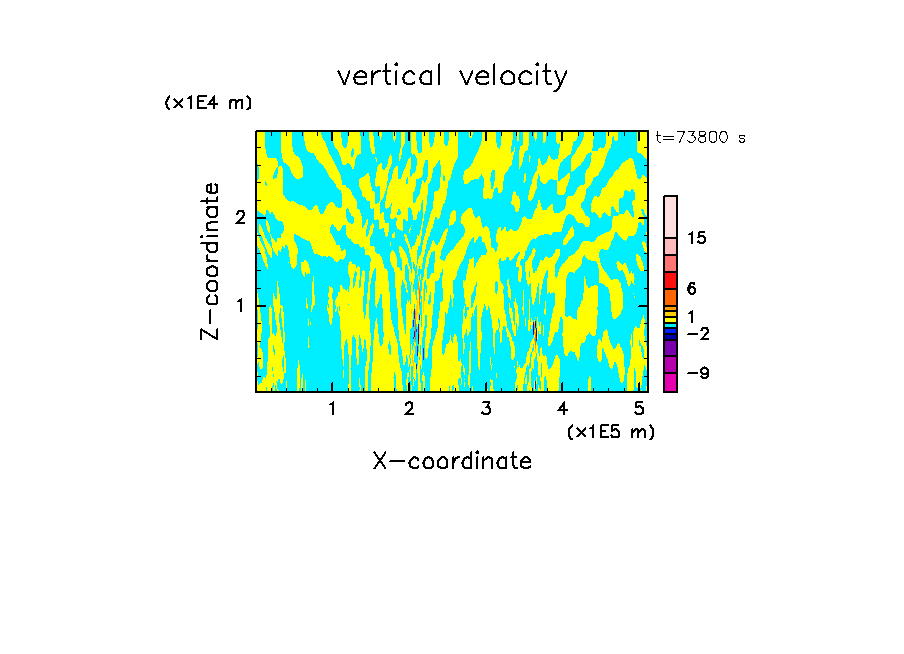 vertical velocity

(x1E4 m)

t=73800 s

Z-coordinate

2

1

15

6

1

−2

−9

1 2 3 4 5

(x1E5 m)

X-coordinate